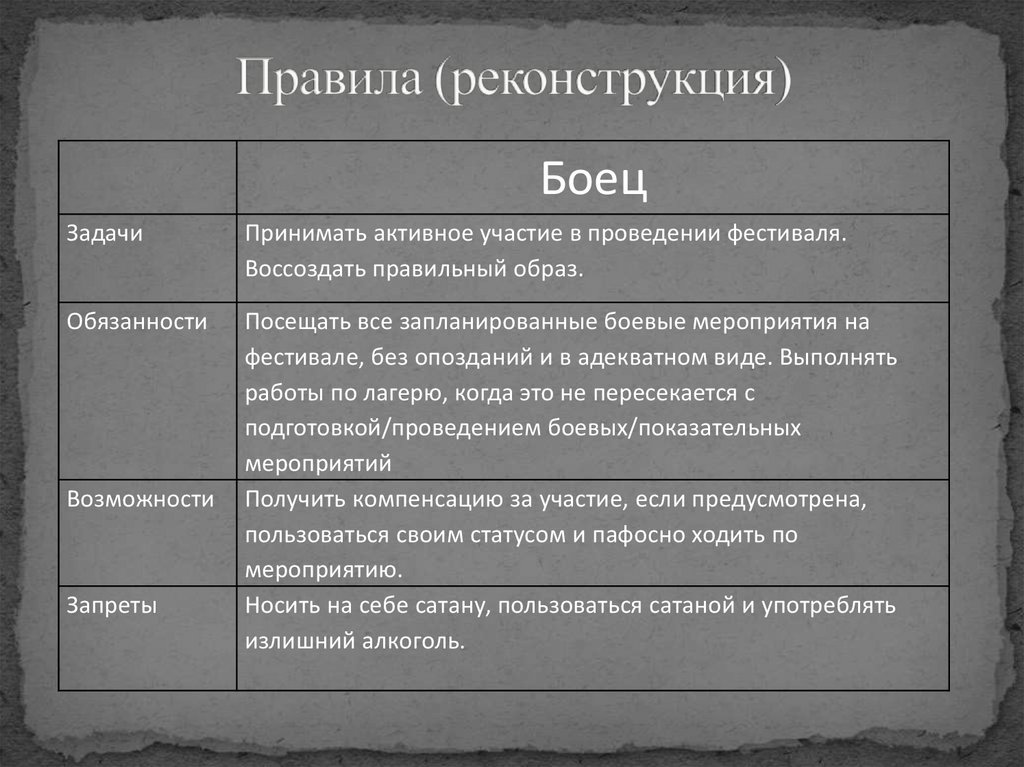 Правила (реконструкция)

| | Боец |
|---|---|
| Задачи | Принимать активное участие в проведении фестиваля. Воссоздать правильный образ. |
| Обязанности | Посещать все запланированные боевые мероприятия на фестивале, без опозданий и в адекватном виде. Выполнять работы по лагерю, когда это не пересекается с подготовкой/проведением боевых/показательных мероприятий |
| Возможности | Получить компенсацию за участие, если предусмотрена, пользоваться своим статусом и пафосно ходить по мероприятию. |
| Запреты | Носить на себе сатану, пользоваться сатаной и употреблять излишний алкоголь. |